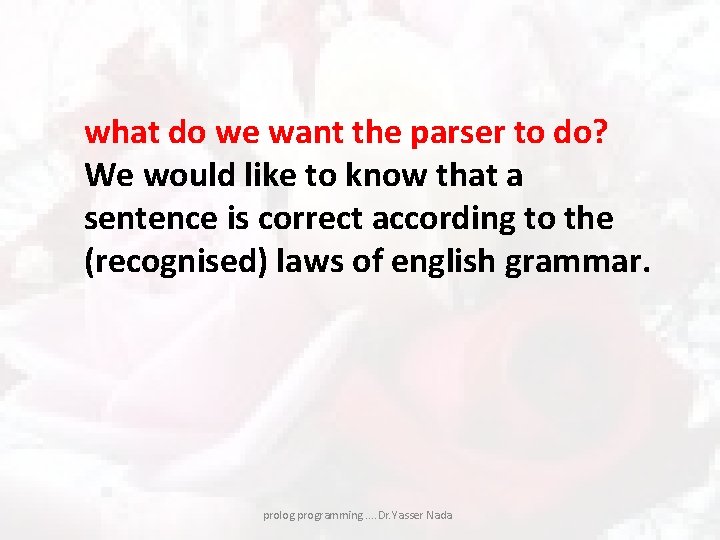 what do we want the parser to do?
We would like to know that a sentence is correct according to the (recognised) laws of english grammar.

prolog programming …. Dr.Yasser Nada